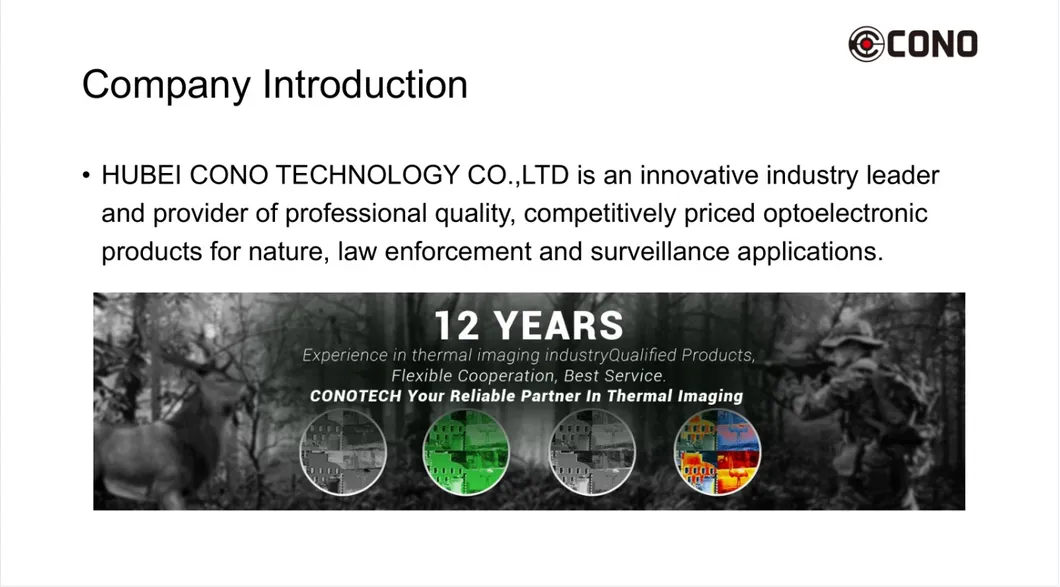 CONO

Company Introduction

• HUBEI CONO TECHNOLOGY CO.,LTD is an innovative industry leader and provider of professional quality, competitively priced optoelectronic products for nature, law enforcement and surveillance applications.

12 YEARS
Experience in thermal imaging industryQualified Products, Flexible Cooperation, Best Service.
CONOTECH Your Reliable Partner In Thermal Imaging